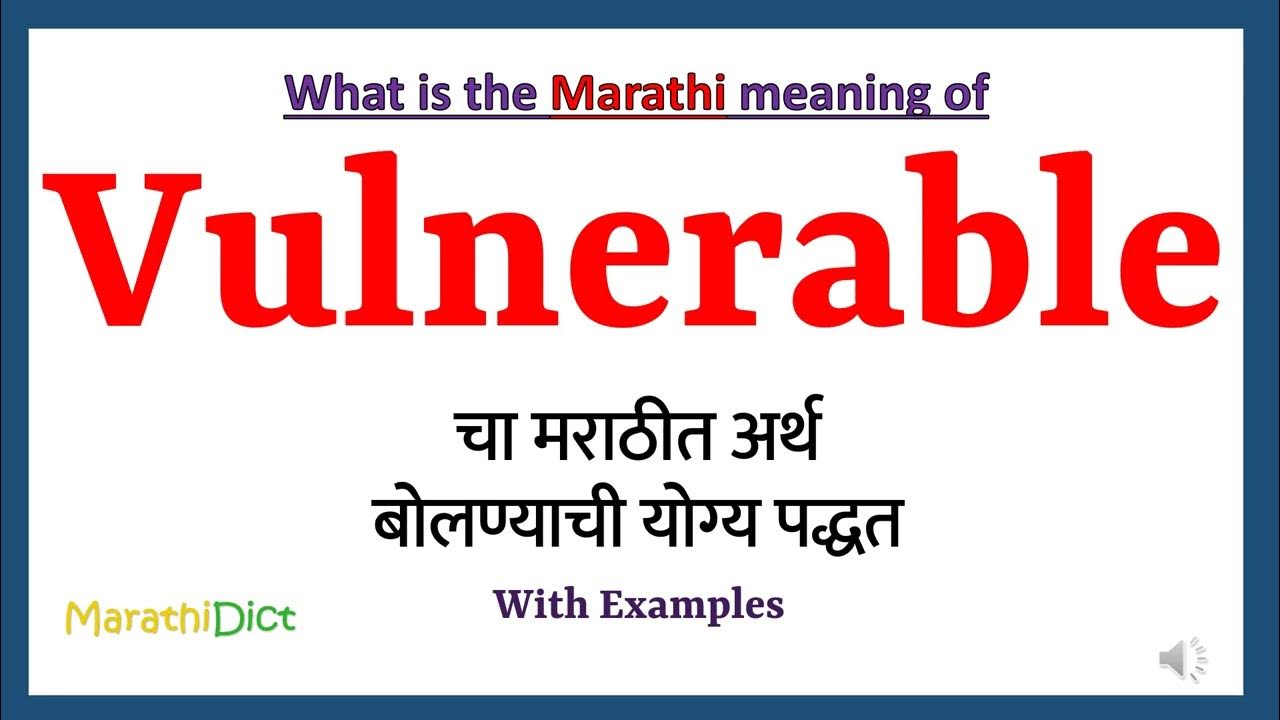 What is the Marathi meaning of

Vulnerable

चा मराठीत अर्थ
बोलण्याची योग्य पद्धत

With Examples

MarathiDict